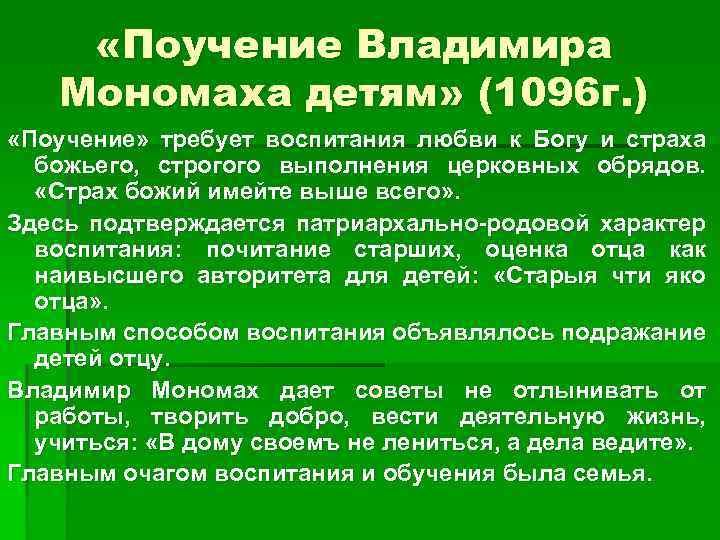 «Поучение Владимира Мономаха детям» (1096г.)

«Поучение» требует воспитания любви к Богу и страха божьего, строгого выполнения церковных обрядов. «Страх божий имейте выше всего».

Здесь подтверждается патриархально-родовой характер воспитания: почитание старших, оценка отца как наивысшего авторитета для детей: «Старыя чти яко отца».

Главным способом воспитания объявлялось подражание детей отцу.

Владимир Мономах дает советы не отлынивать от работы, творить добро, вести деятельную жизнь, учиться: «В дому своемъ не лениться, а дела ведите».

Главным очагом воспитания и обучения была семья.